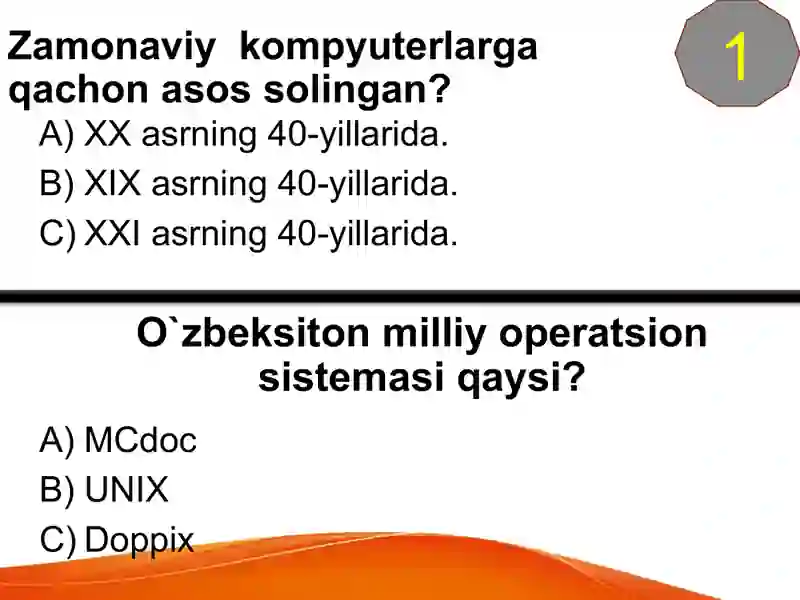 Zamonaviy kompyuterlarga qachon asos solingan?

1

A) XX asrning 40-yillarida.

B) XIX asrning 40-yillarida.

C) XXI asrning 40-yillarida.

O`zbeksiton milliy operatsion sistemasi qaysi?

A) MCdoc

B) UNIX

C) Doppix